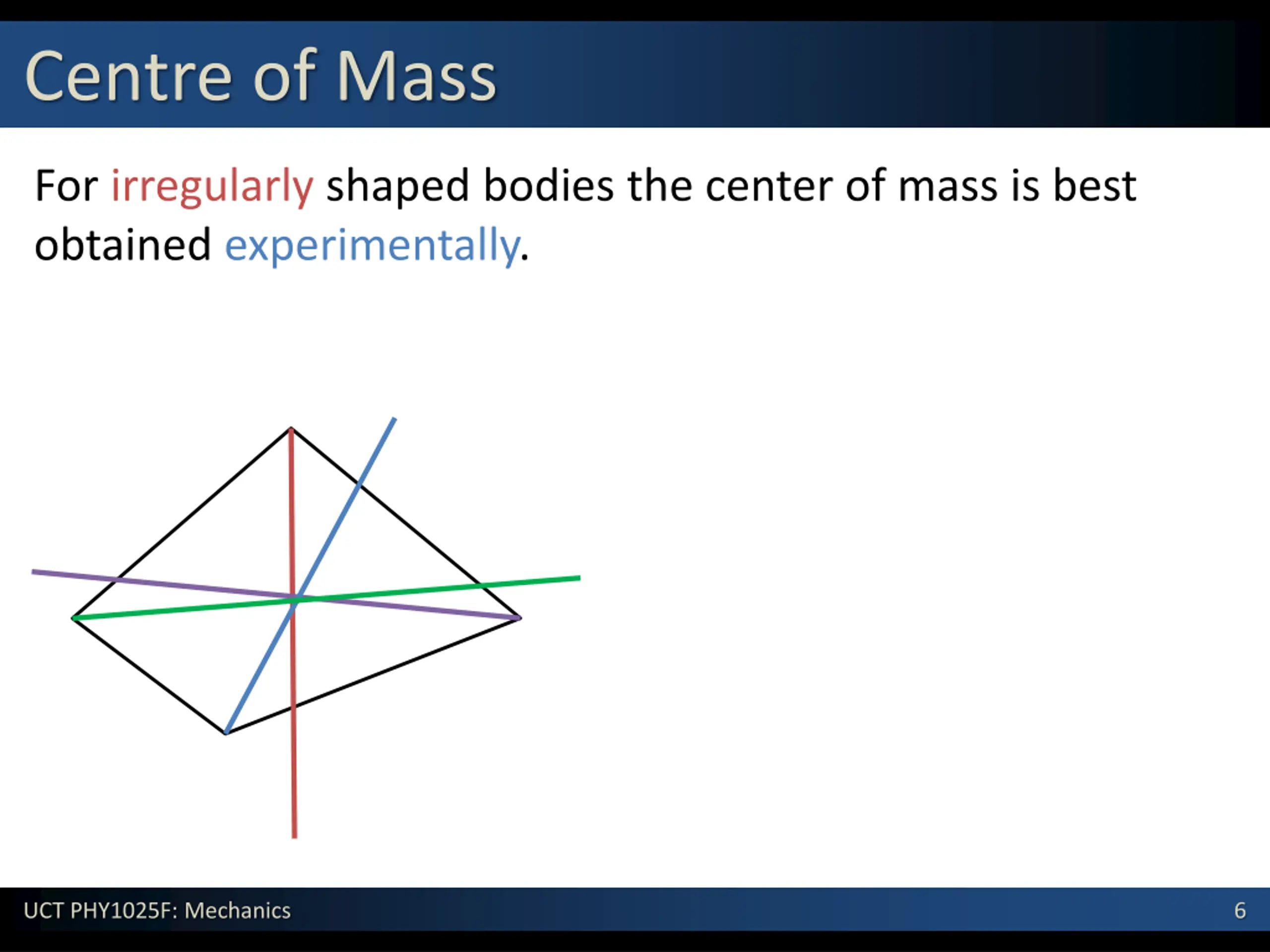 Centre of Mass

For irregularly shaped bodies the center of mass is best obtained experimentally.

UCT PHY1025F: Mechanics

6